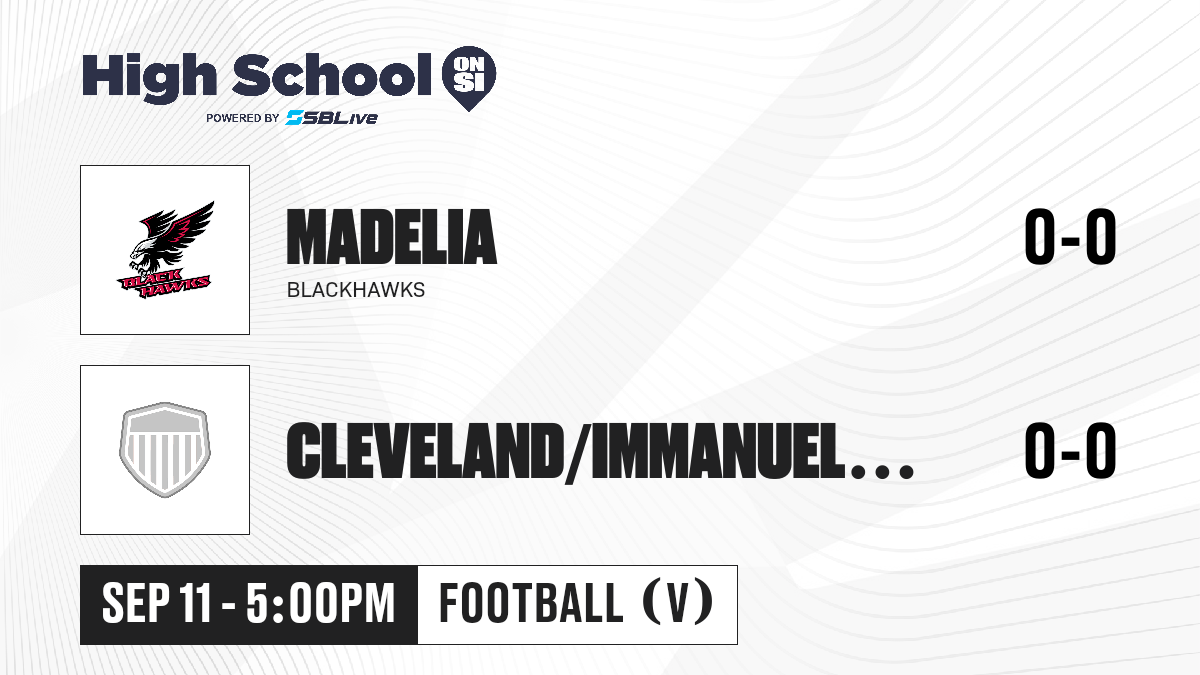 High School ON SI
POWERED BY SBLive

BLACK HAWKS

MADELIA
BLACKHAWKS
0-0

CLEVELAND/IMMANUEL...
0-0

SEP 11 - 5:00PM
FOOTBALL (V)